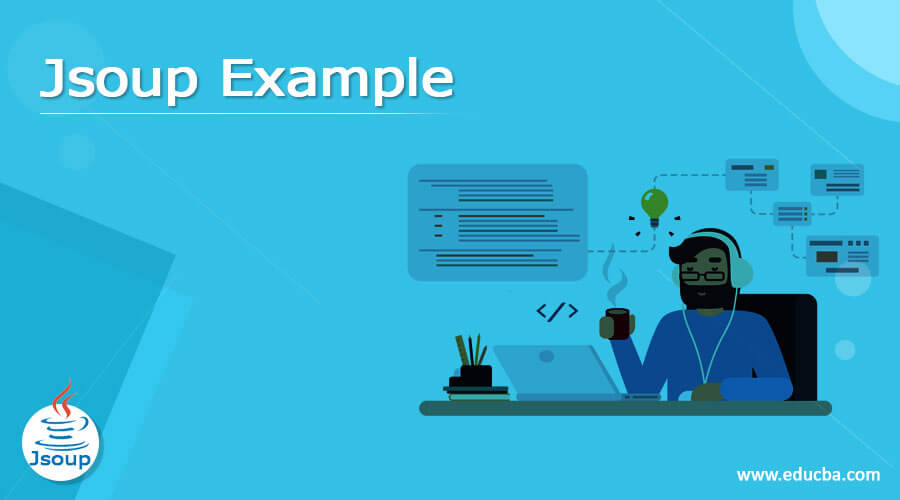 Jsoup Example

</>

Jsoup

www.educba.com